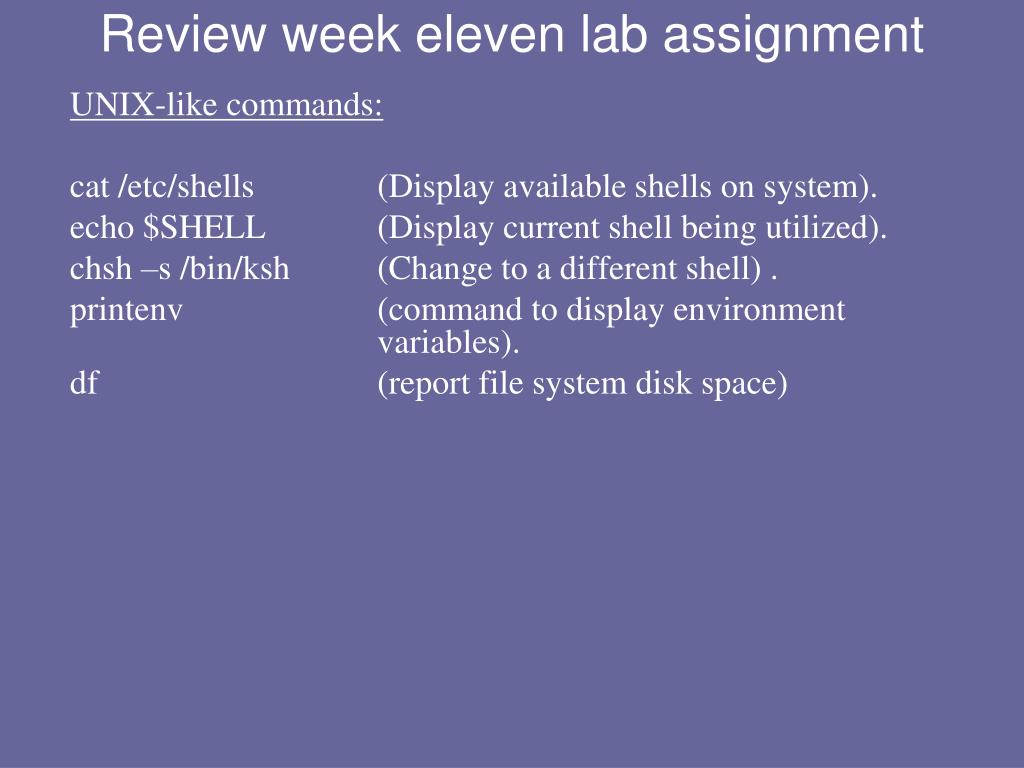 Review week eleven lab assignment

UNIX-like commands:

cat /etc/shells (Display available shells on system).
echo \$SHELL (Display current shell being utilized).
chsh –s /bin/ksh (Change to a different shell) .
printenv (command to display environment variables).
df (report file system disk space)